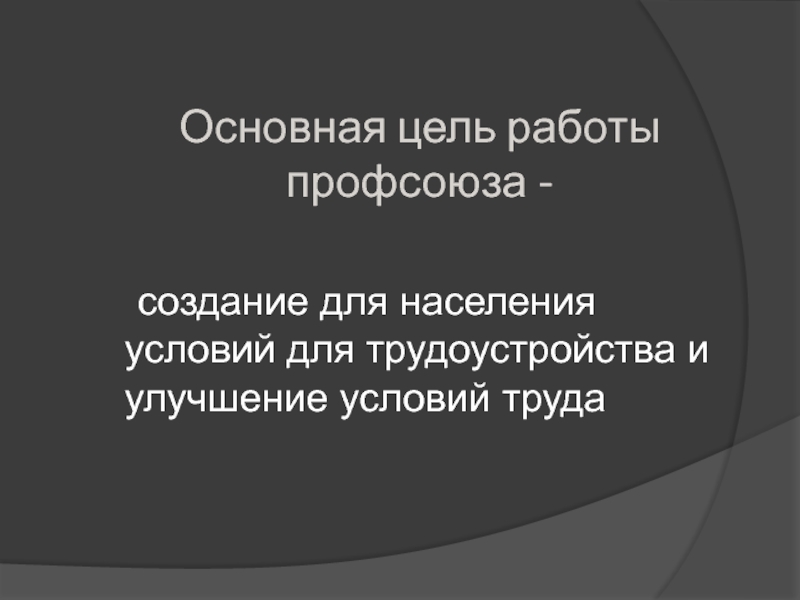 Основная цель работы профсоюза -

создание для населения условий для трудоустройства и улучшение условий труда